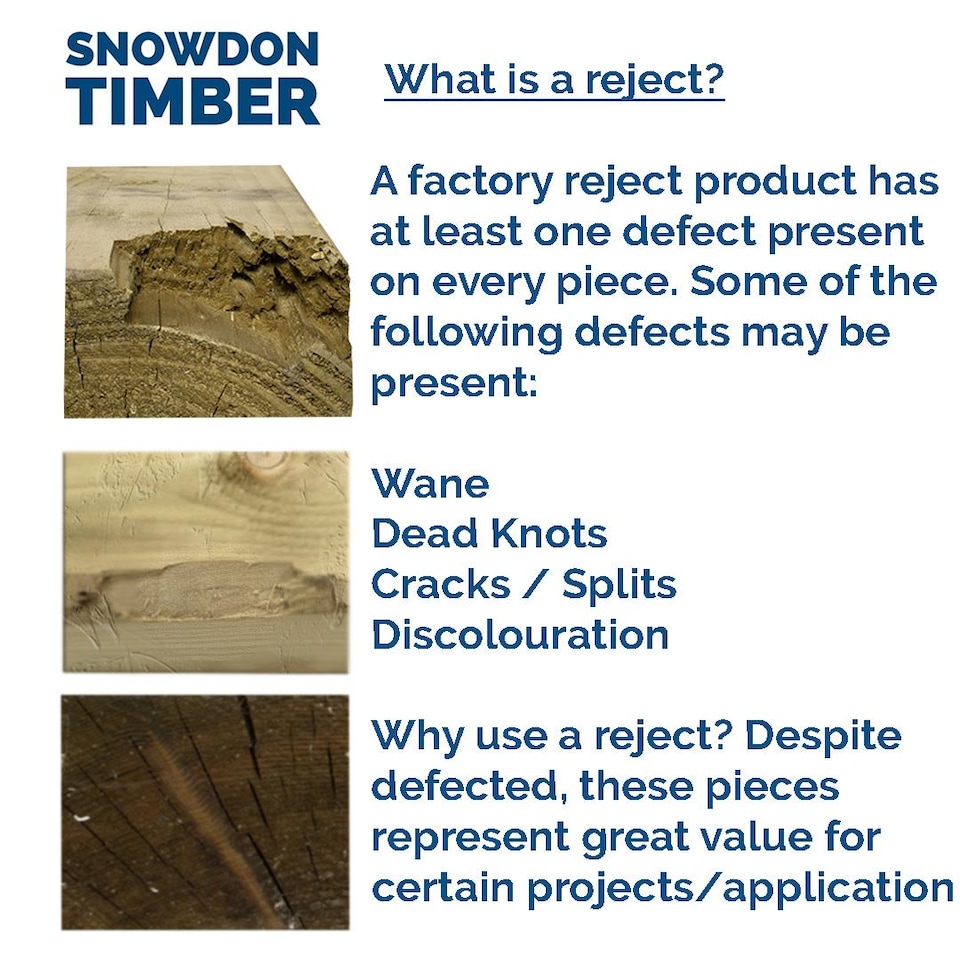 SNOWDON TIMBER

What is a reject?

A factory reject product has at least one defect present on every piece. Some of the following defects may be present:

Wane
Dead Knots
Cracks / Splits
Discolouration

Why use a reject? Despite defected, these pieces represent great value for certain projects/application